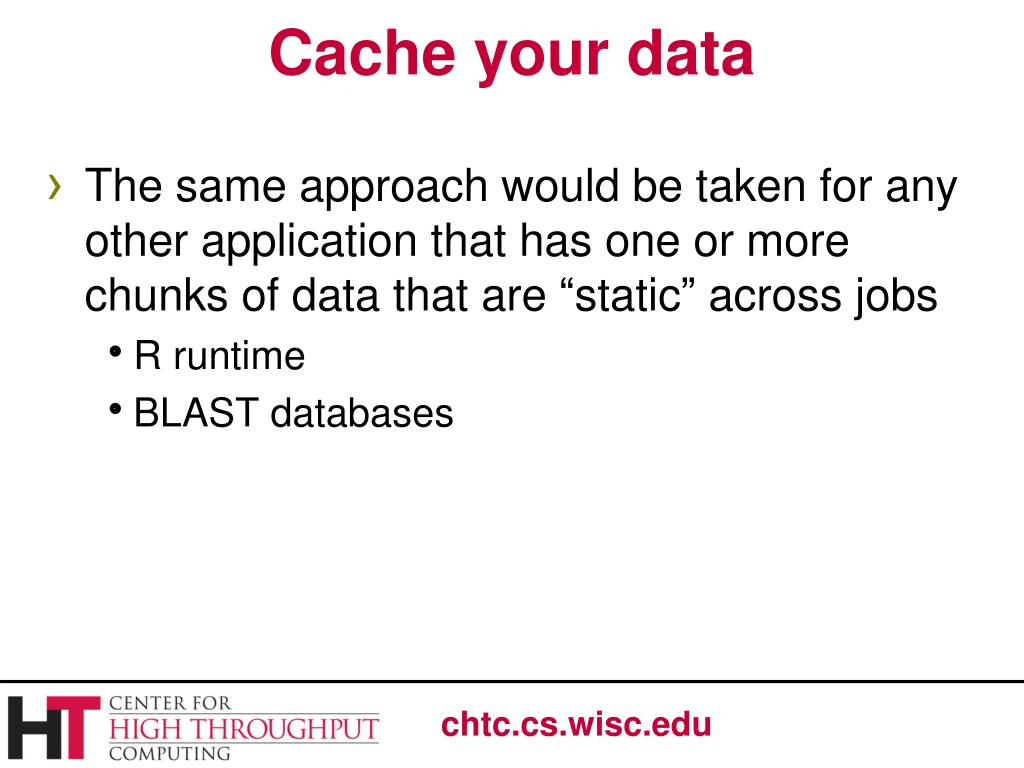 Cache your data

› The same approach would be taken for any other application that has one or more chunks of data that are “static” across jobs

• R runtime

• BLAST databases

HT CENTER FOR HIGH THROUGHPUT COMPUTING

chtc.cs.wisc.edu